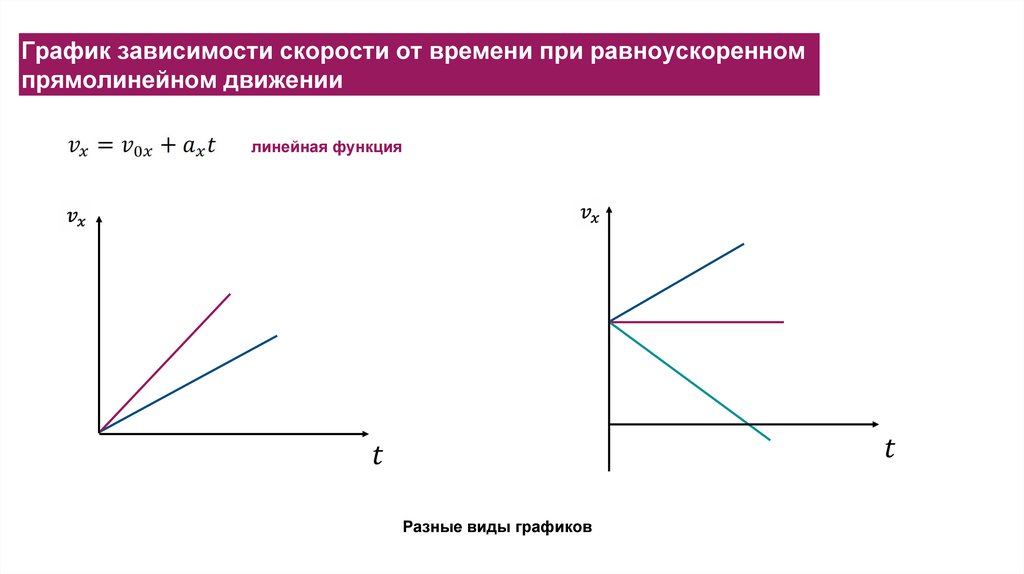 График зависимости скорости от времени при равноускоренном прямолинейном движении

$v_x = v_{0x} + a_x t$ линейная функция

$v_x$

$t$

$v_x$

$t$

Разные виды графиков